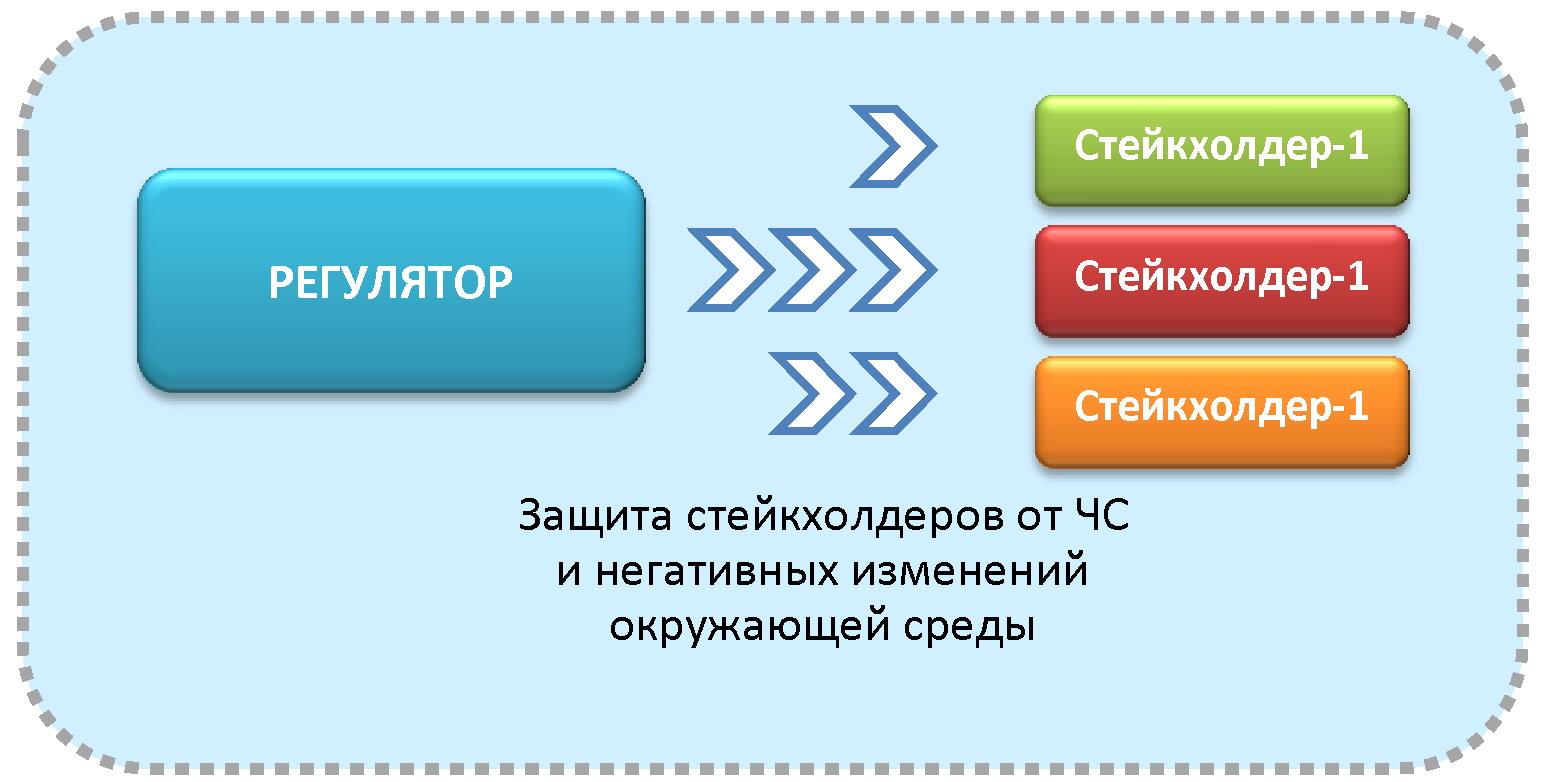 РЕГУЛЯТОР

Стейкхолдер-1

Стейкхолдер-1

Стейкхолдер-1

Защита стейкхолдеров от ЧС и негативных изменений окружающей среды